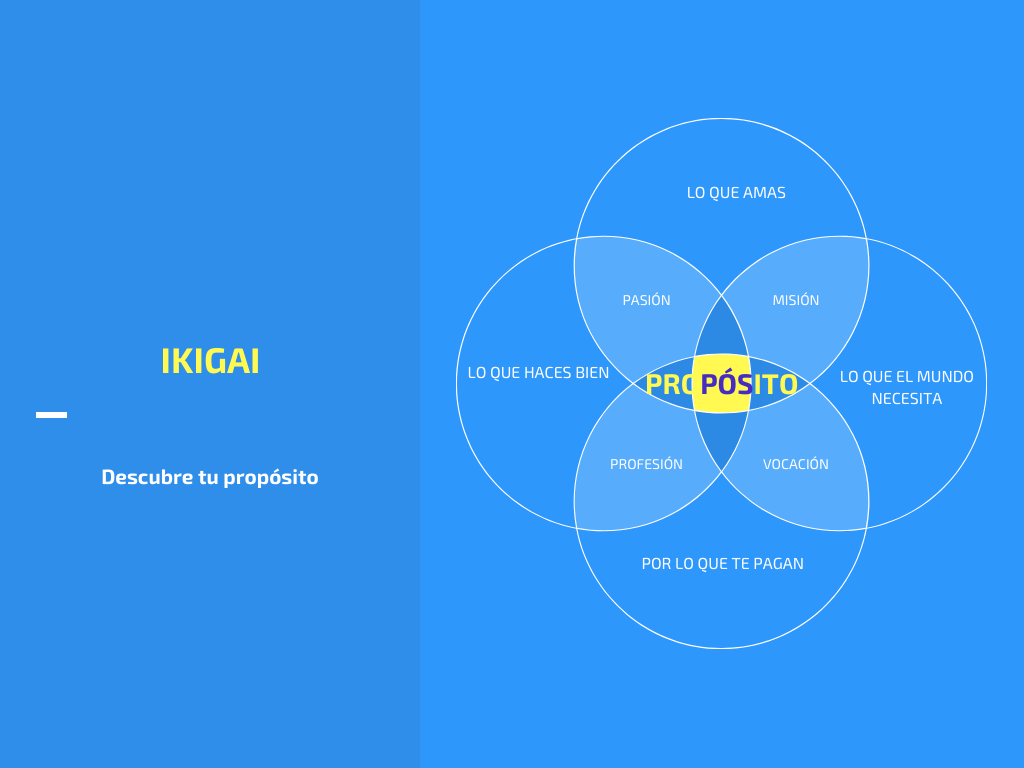 IKIGAI

Descubre tu propósito

LO QUE AMAS

PASIÓN

MISIÓN

LO QUE HACES BIEN

PROPÓSITO

LO QUE EL MUNDO NECESITA

PROFESIÓN

VOCACIÓN

POR LO QUE TE PAGAN